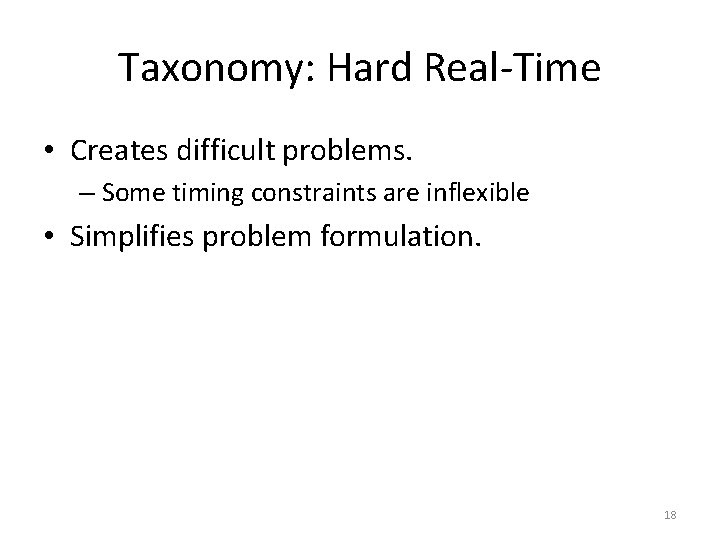 Taxonomy: Hard Real-Time

• Creates difficult problems.
– Some timing constraints are inflexible
• Simplifies problem formulation.

18